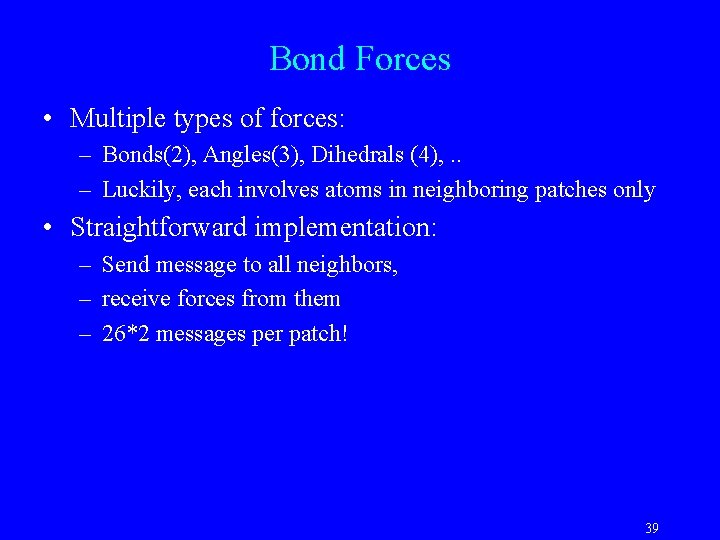 Bond Forces

• Multiple types of forces:
  – Bonds(2), Angles(3), Dihedrals (4), ..
  – Luckily, each involves atoms in neighboring patches only
• Straightforward implementation:
  – Send message to all neighbors,
  – receive forces from them
  – 26*2 messages per patch!

39